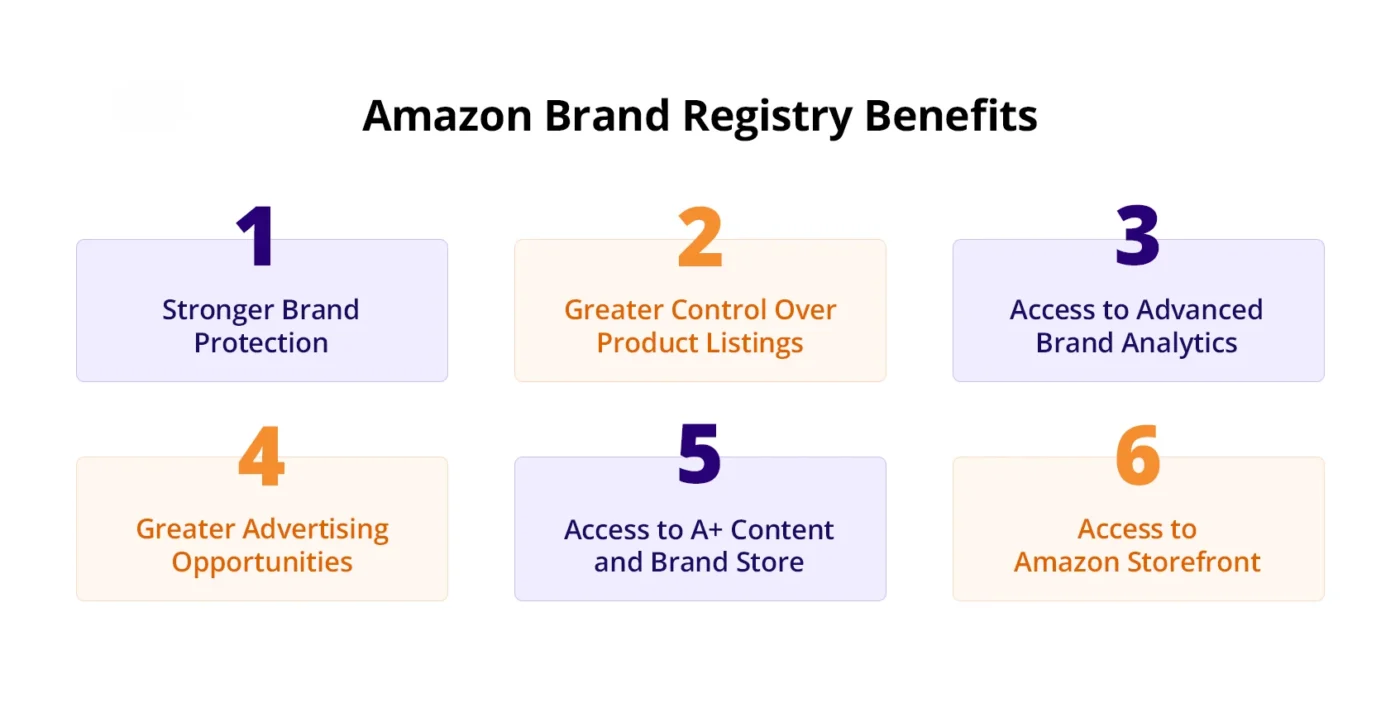 Amazon Brand Registry Benefits

1
Stronger Brand Protection

2
Greater Control Over Product Listings

3
Access to Advanced Brand Analytics

4
Greater Advertising Opportunities

5
Access to A+ Content and Brand Store

6
Access to Amazon Storefront